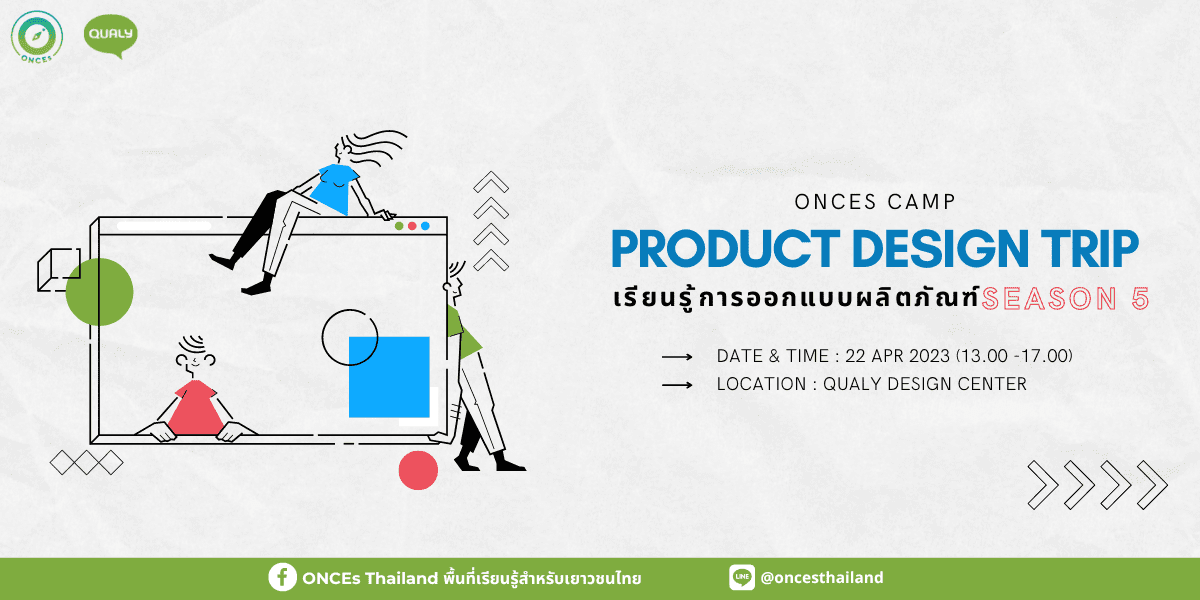 ONCEs

QUALY

ONCES CAMP

PRODUCT DESIGN TRIP

เรียนรู้การออกแบบผลิตภัณฑ์ SEASON 5

DATE & TIME : 22 APR 2023 (13.00 -17.00)

LOCATION : QUALY DESIGN CENTER

ONCEs Thailand พื้นที่เรียนรู้สำหรับเยาวชนไทย

LINE @oncesthailand